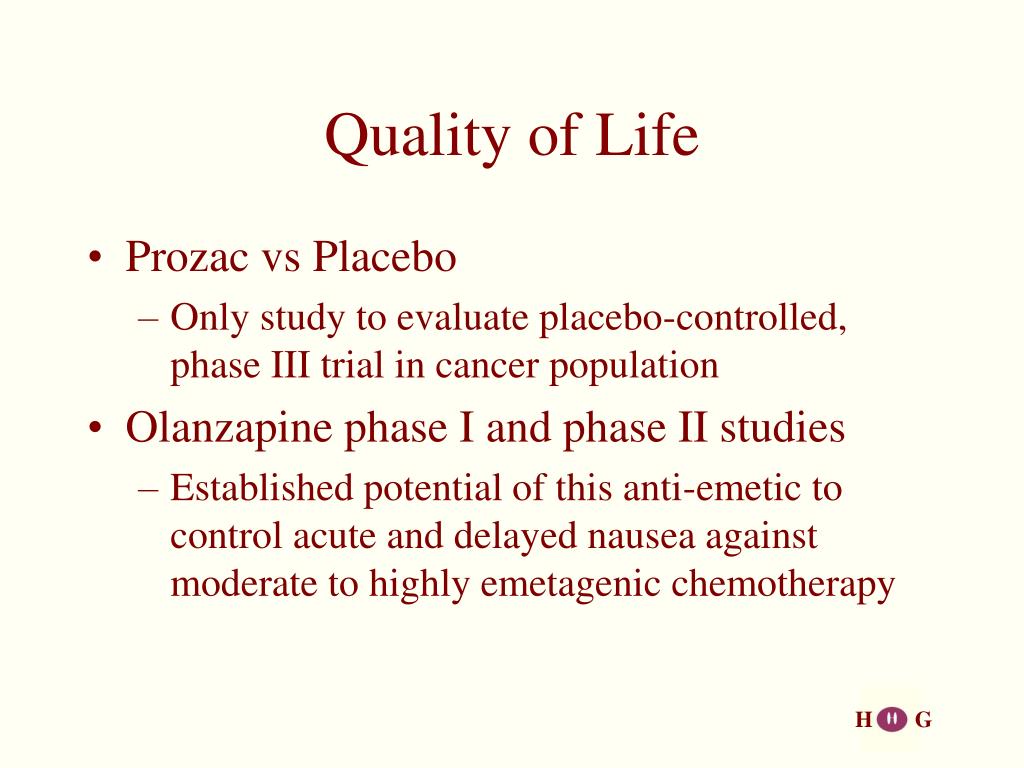 Quality of Life

• Prozac vs Placebo
– Only study to evaluate placebo-controlled, phase III trial in cancer population
• Olanzapine phase I and phase II studies
– Established potential of this anti-emetic to control acute and delayed nausea against moderate to highly emetagenic chemotherapy

H G